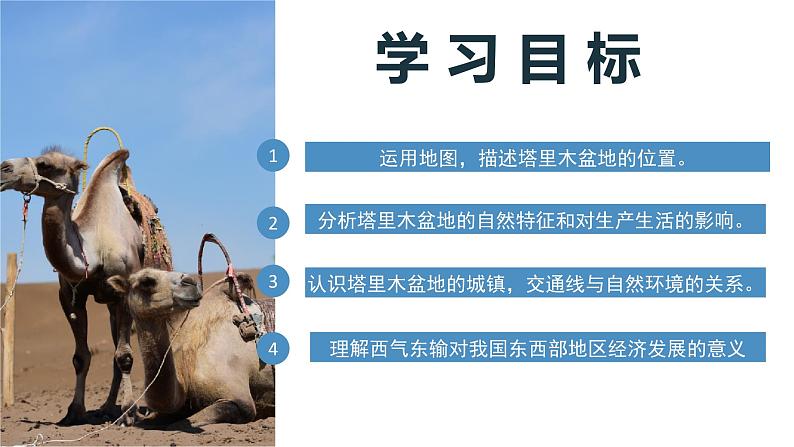 学习目标

1 运用地图，描述塔里木盆地的位置。

2 分析塔里木盆地的自然特征和对生产生活的影响。

3 认识塔里木盆地的城镇，交通线与自然环境的关系。

4 理解西气东输对我国东西部地区经济发展的意义